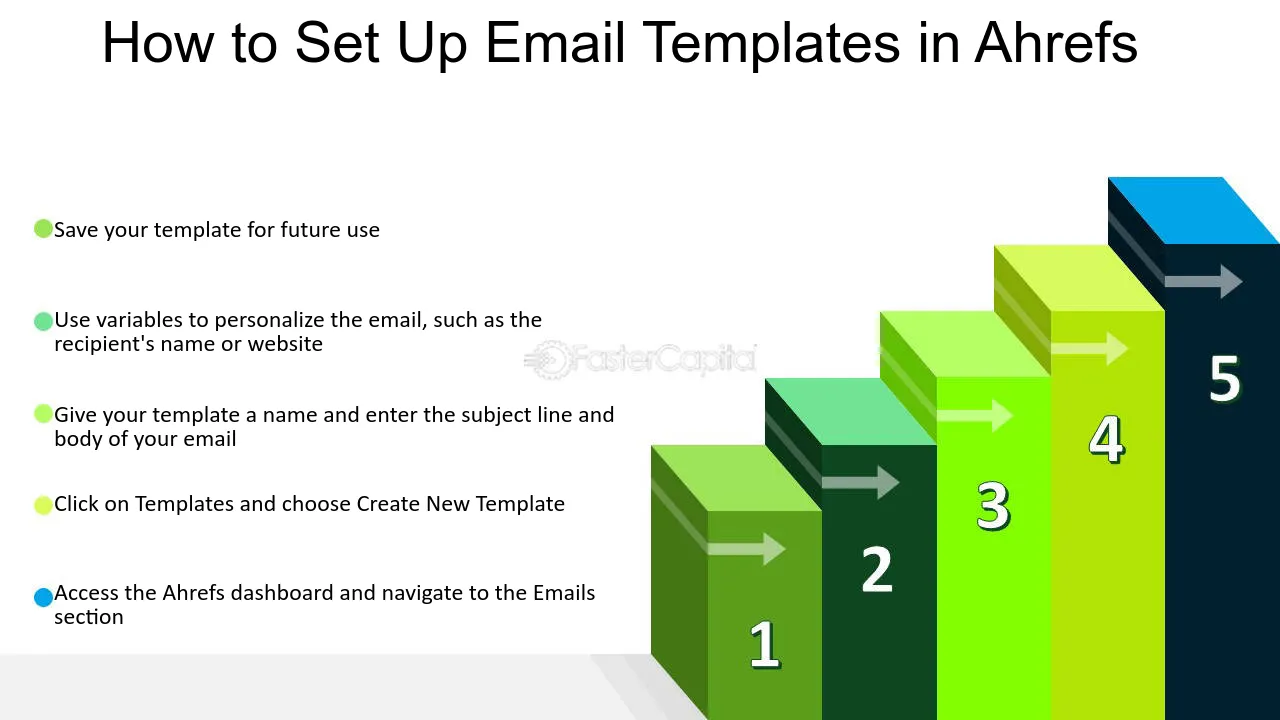 How to Set Up Email Templates in Ahrefs

• Save your template for future use

• Use variables to personalize the email, such as the recipient's name or website

• Give your template a name and enter the subject line and body of your email

• Click on Templates and choose Create New Template

• Access the Ahrefs dashboard and navigate to the Emails section

1

2

3

4

5

FasterCapital